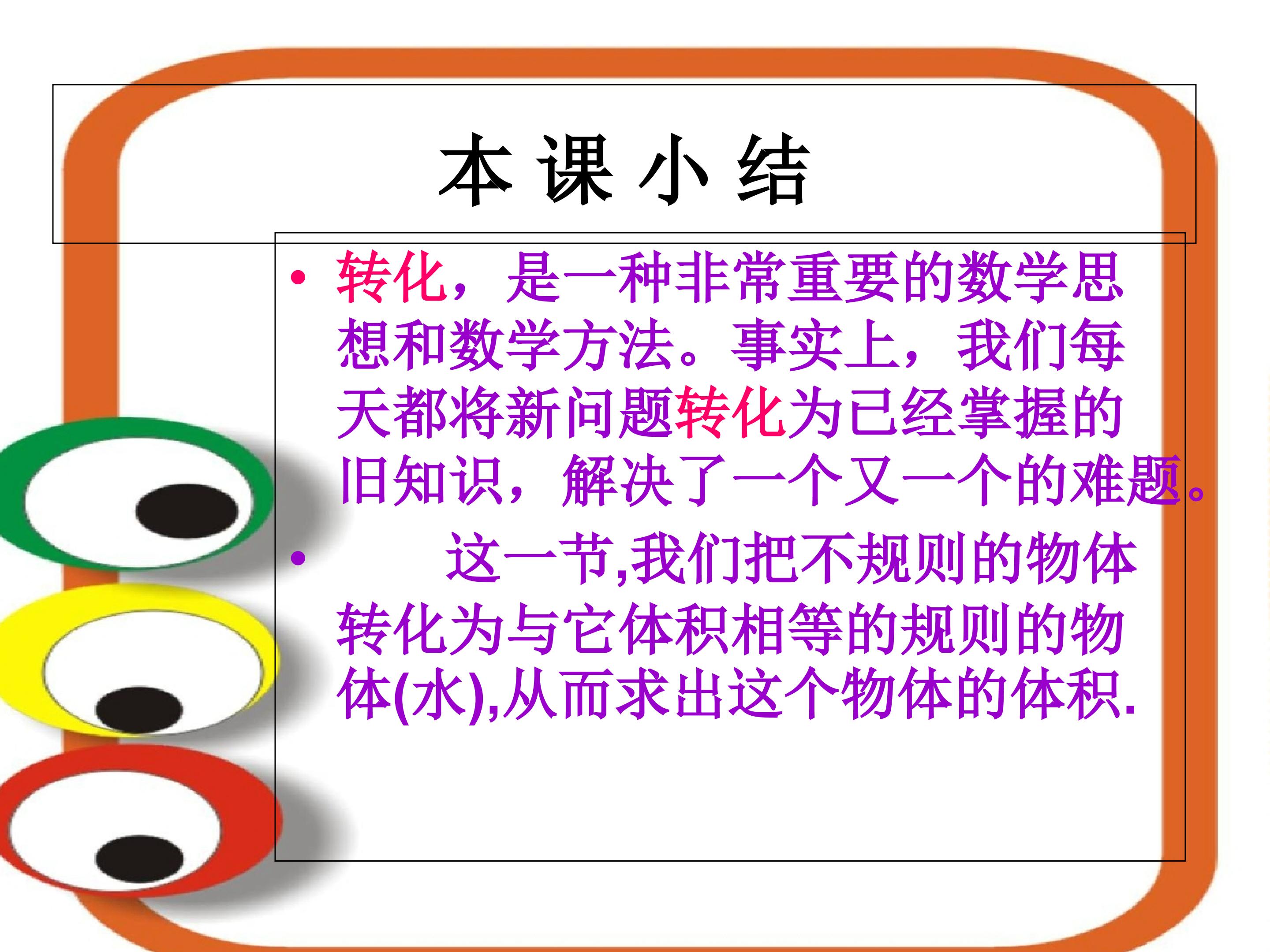 本 课 小 结

• 转化，是一种非常重要的数学思想和数学方法。事实上，我们每天都将新问题转化为已经掌握的旧知识，解决了一个又一个的难题。

• 这一节,我们把不规则的物体转化为与它体积相等的规则的物体(水),从而求出这个物体的体积.